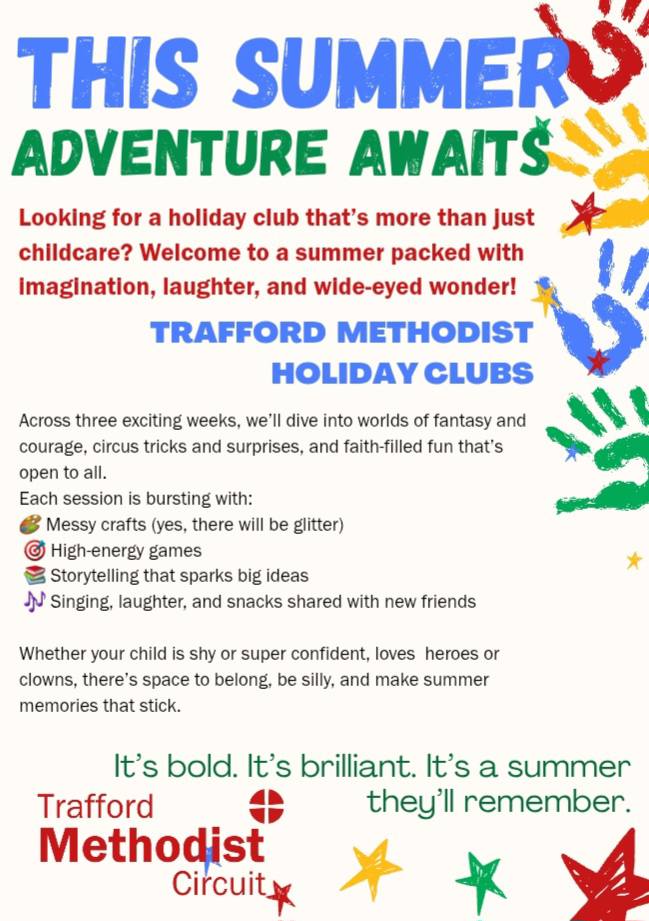 THIS SUMMER
ADVENTURE AWAITS

Looking for a holiday club that's more than just childcare? Welcome to a summer packed with imagination, laughter, and wide-eyed wonder!

TRAFFORD METHODIST
HOLIDAY CLUBS

Across three exciting weeks, we'll dive into worlds of fantasy and courage, circus tricks and surprises, and faith-filled fun that's open to all.
Each session is bursting with:
🎨 Messy crafts (yes, there will be glitter)
🎯 High-energy games
📚 Storytelling that sparks big ideas
🎶 Singing, laughter, and snacks shared with new friends

Whether your child is shy or super confident, loves heroes or clowns, there's space to belong, be silly, and make summer memories that stick.

It's bold. It's brilliant. It's a summer they'll remember.

Trafford
Methodist
Circuit